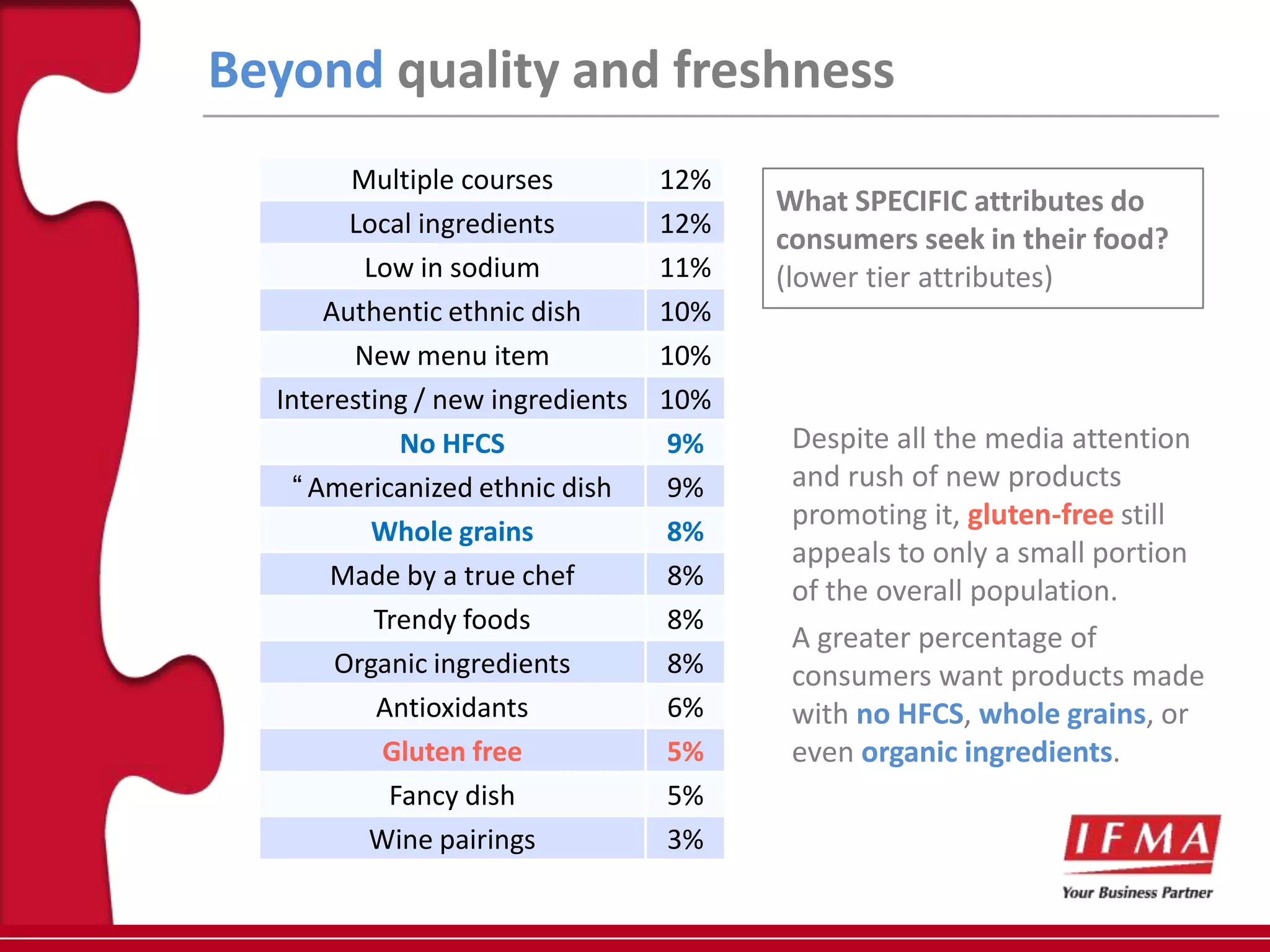 Beyond quality and freshness

| Multiple courses | 12% |
|---|---|
| Local ingredients | 12% |
| Low in sodium | 11% |
| Authentic ethnic dish | 10% |
| New menu item | 10% |
| Interesting / new ingredients | 10% |
| No HFCS | 9% |
| “ Americanized ethnic dish | 9% |
| Whole grains | 8% |
| Made by a true chef | 8% |
| Trendy foods | 8% |
| Organic ingredients | 8% |
| Antioxidants | 6% |
| Gluten free | 5% |
| Fancy dish | 5% |
| Wine pairings | 3% |

What SPECIFIC attributes do consumers seek in their food? (lower tier attributes)

Despite all the media attention and rush of new products promoting it, gluten-free still appeals to only a small portion of the overall population.

A greater percentage of consumers want products made with no HFCS, whole grains, or even organic ingredients.

IFMA
Your Business Partner